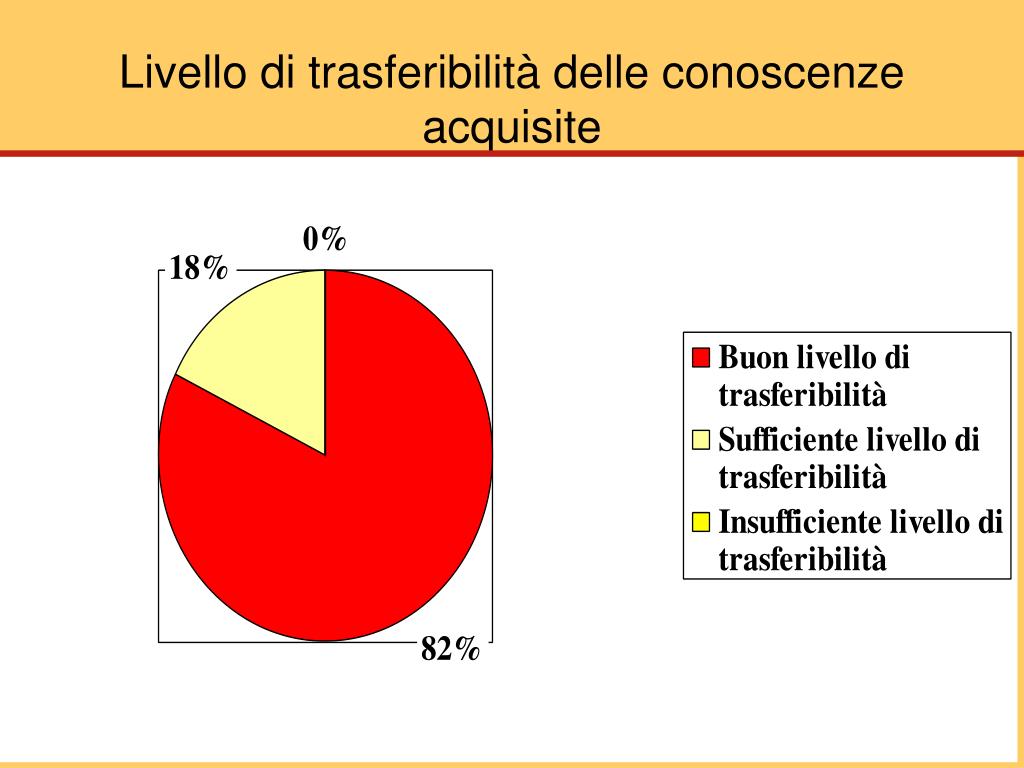 Livello di trasferibilità delle conoscenze acquisite

0%

18%

82%

Buon livello di trasferibilità
Sufficiente livello di trasferibilità
Insufficiente livello di trasferibilità